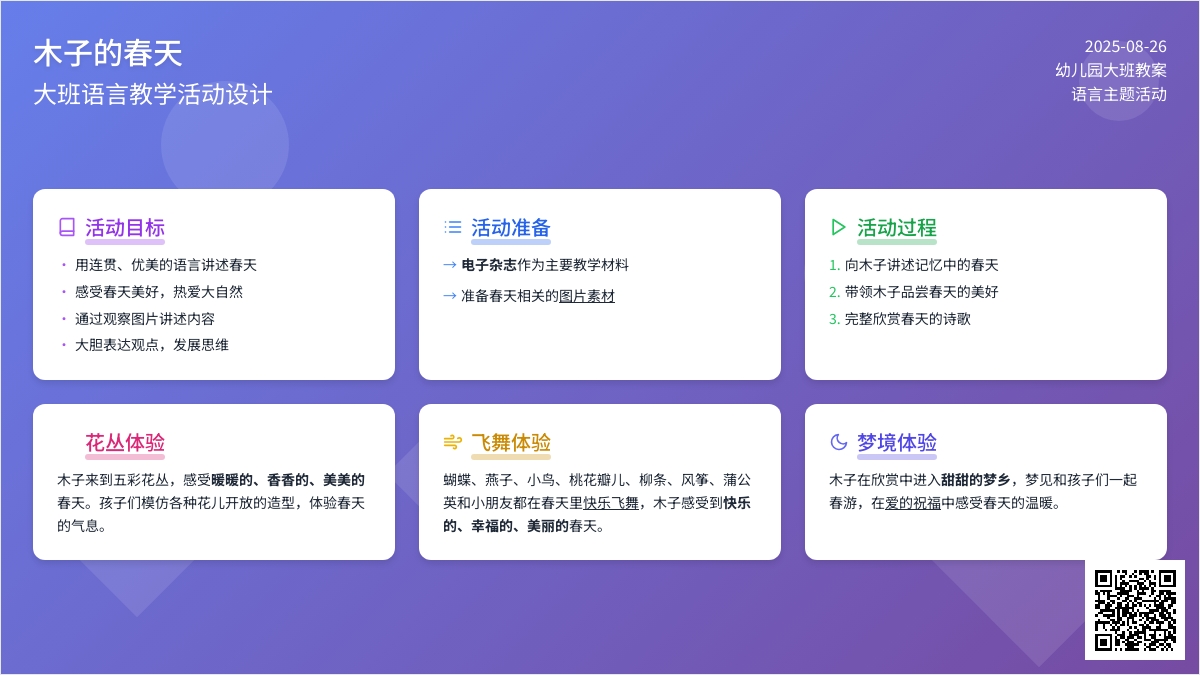 木子的春天
大班语言教学活动设计

2025-08-26
幼儿园大班教案
语言主题活动

活动目标
• 用连贯、优美的语言讲述春天
• 感受春天美好，热爱大自然
• 通过观察图片讲述内容
• 大胆表达观点，发展思维

活动准备
→ 电子杂志作为主要教学材料
→ 准备春天相关的图片素材

活动过程
1. 向木子讲述记忆中的春天
2. 带领木子品尝春天的美好
3. 完整欣赏春天的诗歌

花丛体验
木子来到五彩花丛，感受暖暖的、香香的、美美的春天。孩子们模仿各种花儿开放的造型，体验春天的气息。

飞舞体验
蝴蝶、燕子、小鸟、桃花瓣儿、柳条、风筝、蒲公英和小朋友都在春天里快乐飞舞，木子感受到快乐的、幸福的、美丽的春天。

梦境体验
木子在欣赏中进入甜甜的梦乡，梦见和孩子们一起春游，在爱的祝福中感受春天的温暖。